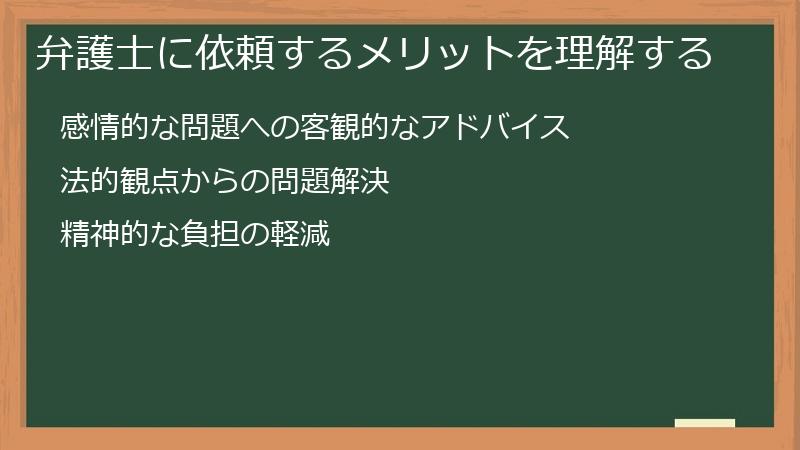 弁護士に依頼するメリットを理解する

感情的な問題への客観的なアドバイス

法的観点からの問題解決

精神的な負担の軽減